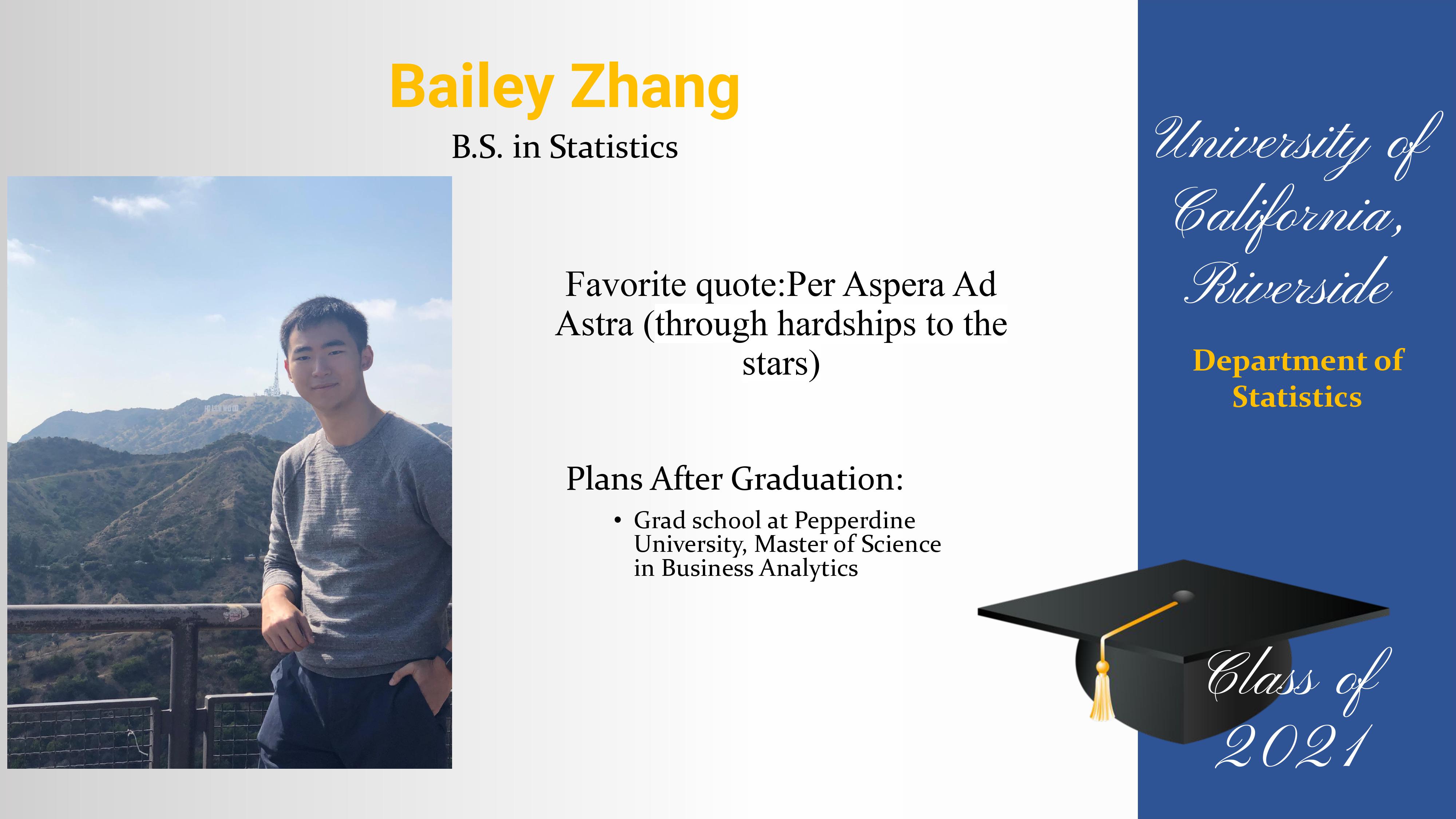 Bailey Zhang

B.S. in Statistics

Favorite quote:Per Aspera Ad Astra (through hardships to the stars)

Plans After Graduation:

• Grad school at Pepperdine University, Master of Science in Business Analytics

University of California, Riverside

Department of Statistics

Class of 2021